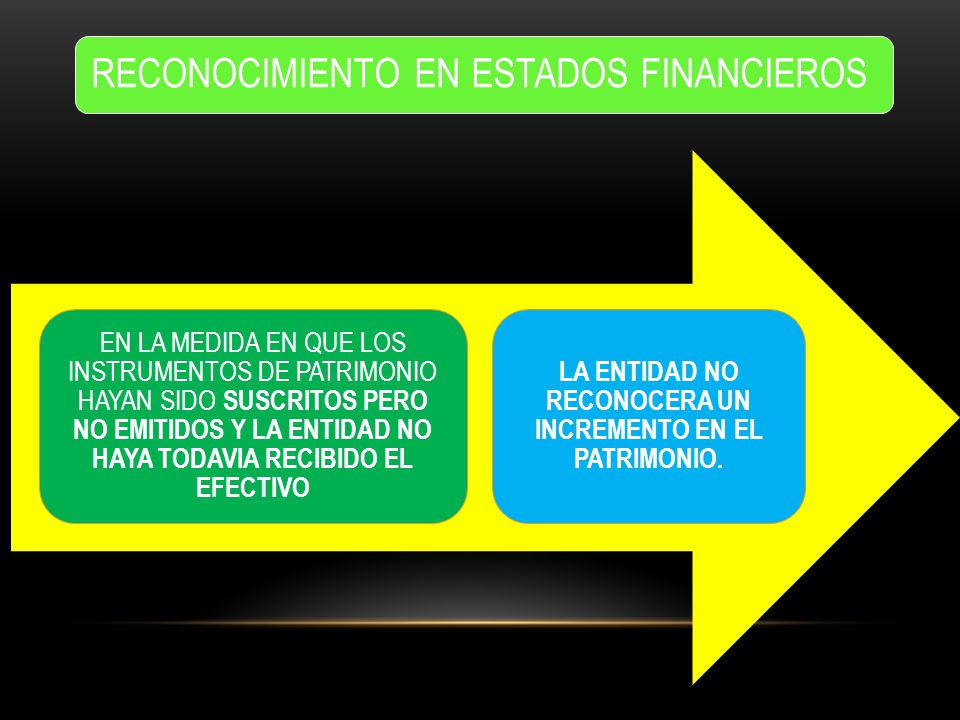 RECONOCIMIENTO EN ESTADOS FINANCIEROS

EN LA MEDIDA EN QUE LOS INSTRUMENTOS DE PATRIMONIO HAYAN SIDO SUSCRITOS PERO NO EMITIDOS Y LA ENTIDAD NO HAYA TODAVIA RECIBIDO EL EFECTIVO

LA ENTIDAD NO RECONOCERA UN INCREMENTO EN EL PATRIMONIO.